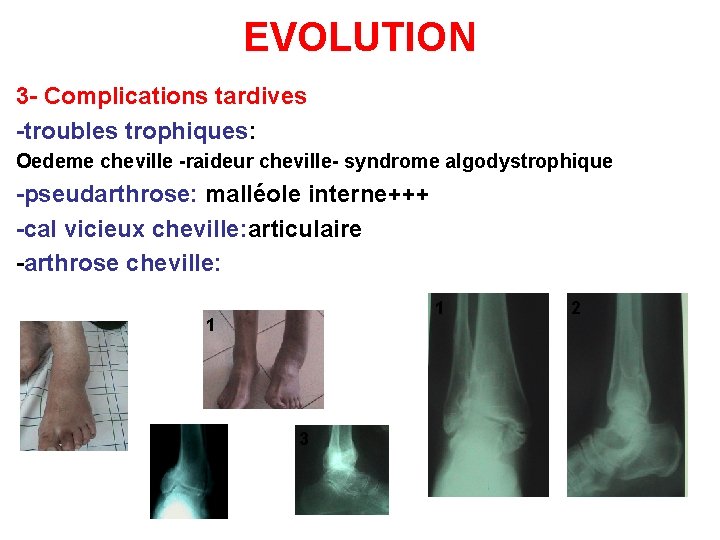 EVOLUTION

3- Complications tardives

-troubles trophiques:

Oedeme cheville -raideur cheville- syndrome algodystrophique

-pseudarthrose: malléole interne+++

-cal vicieux cheville:articulaire

-arthrose cheville:

1

3

1

2